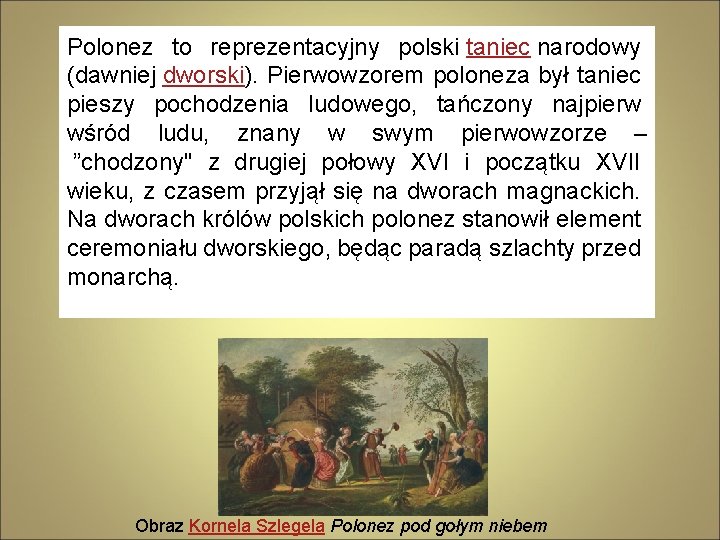 Polonez to reprezentacyjny polski taniec narodowy (dawniej dworski). Pierwowzorem poloneza był taniec pieszy pochodzenia ludowego, tańczony najpierw wśród ludu, znany w swym pierwowzorze – ”chodzony" z drugiej połowy XVI i początku XVII wieku, z czasem przyjął się na dworach magnackich. Na dworach królów polskich polonez stanowił element ceremoniału dworskiego, będąc paradą szlachty przed monarchą.

Obraz Kornela Szlegela Polonez pod gołym niebem